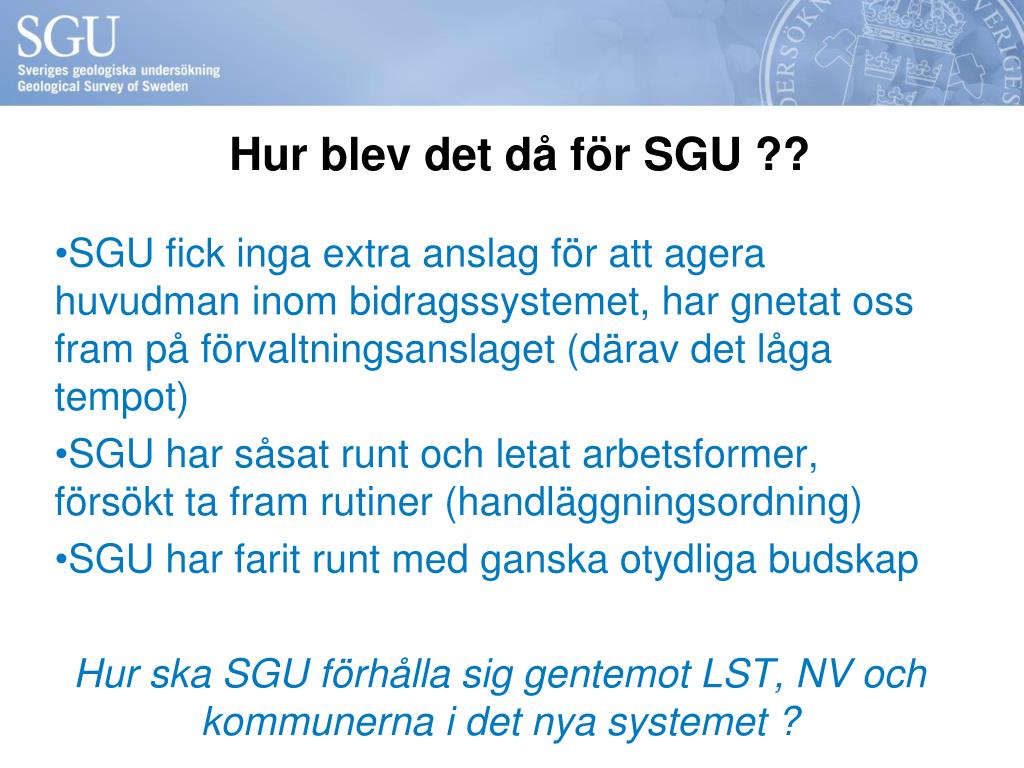 SGU
Sveriges geologiska undersökning
Geological Survey of Sweden

Hur blev det då för SGU ??

•SGU fick inga extra anslag för att agera huvudman inom bidragssystemet, har gnetat oss fram på förvaltningsanslaget (därav det låga tempot)

•SGU har såsat runt och letat arbetsformer, försökt ta fram rutiner (handläggningsordning)

•SGU har farit runt med ganska otydliga budskap

Hur ska SGU förhålla sig gentemot LST, NV och kommunerna i det nya systemet ?